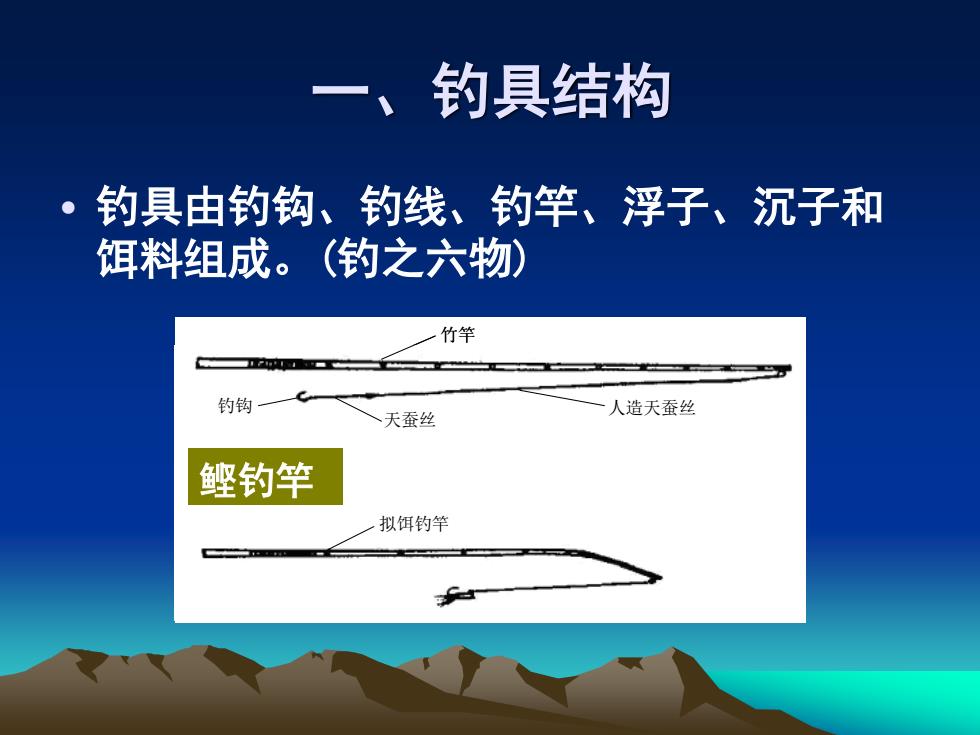 一、钓具结构

• 钓具由钓钩、钓线、钓竿、浮子、沉子和饵料组成。(钓之六物)

竹竿

钓钩

天蚕丝

人造天蚕丝

鲣钓竿

拟饵钓竿